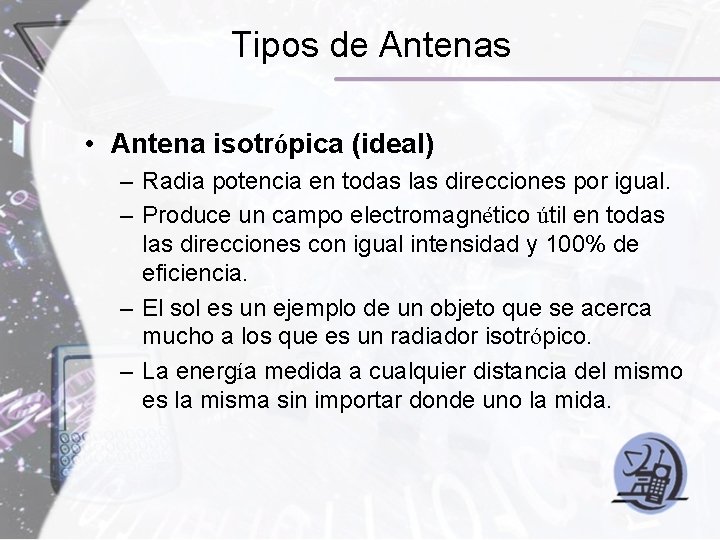 Tipos de Antenas

• Antena isotrópica (ideal)
– Radia potencia en todas las direcciones por igual.
– Produce un campo electromagnético útil en todas las direcciones con igual intensidad y 100% de eficiencia.
– El sol es un ejemplo de un objeto que se acerca mucho a los que es un radiador isotrópico.
– La energía medida a cualquier distancia del mismo es la misma sin importar donde uno la mida.